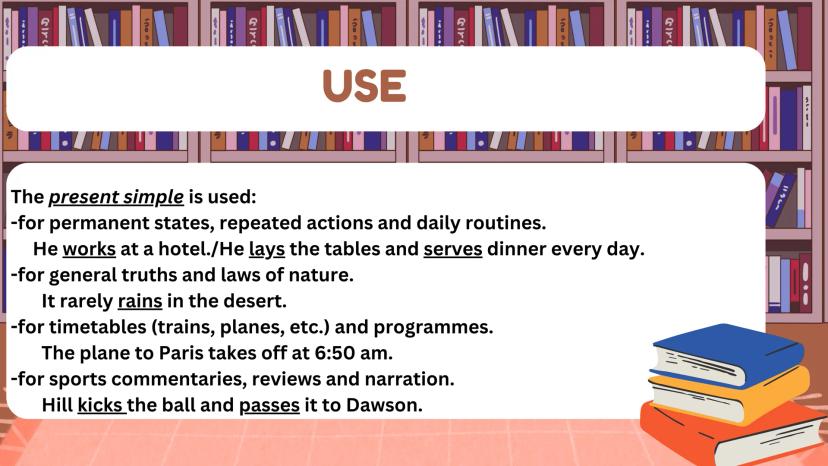 USE

The present simple is used:
-for permanent states, repeated actions and daily routines.
He works at a hotel./He lays the tables and serves dinner every day.
-for general truths and laws of nature.
It rarely rains in the desert.
-for timetables (trains, planes, etc.) and programmes.
The plane to Paris takes off at 6:50 am.
-for sports commentaries, reviews and narration.
Hill kicks the ball and passes it to Dawson.